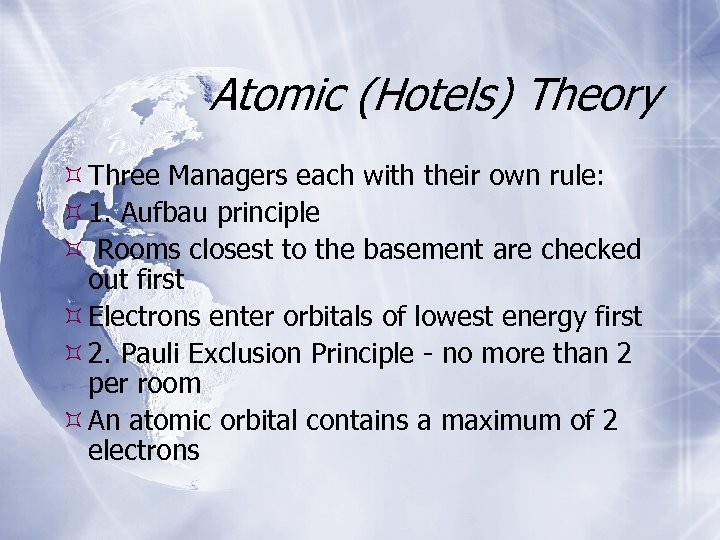 Atomic (Hotels) Theory

Three Managers each with their own rule:

1. Aufbau principle

Rooms closest to the basement are checked out first

Electrons enter orbitals of lowest energy first

2. Pauli Exclusion Principle - no more than 2 per room

An atomic orbital contains a maximum of 2 electrons